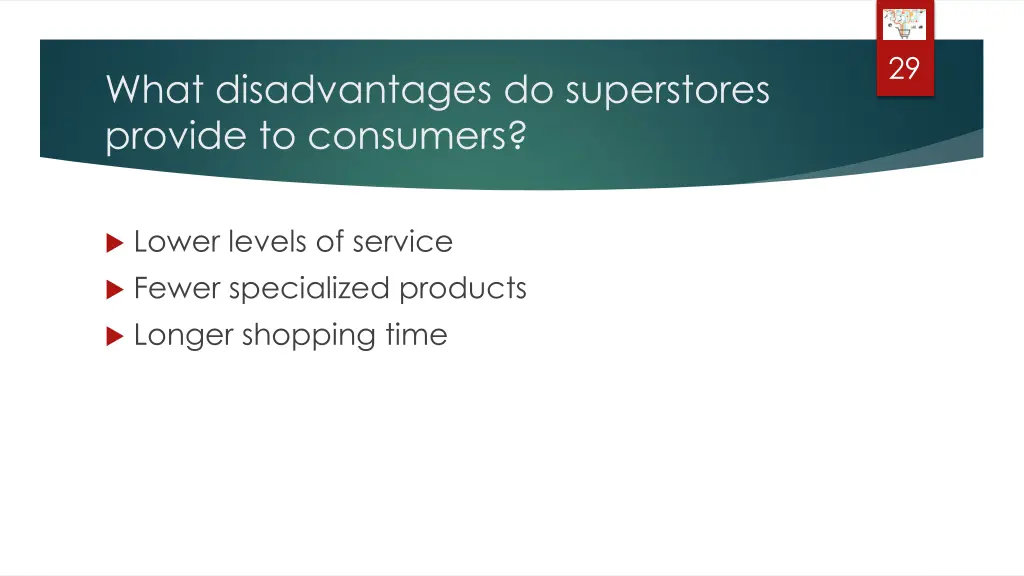 29

What disadvantages do superstores provide to consumers?

Lower levels of service
Fewer specialized products
Longer shopping time